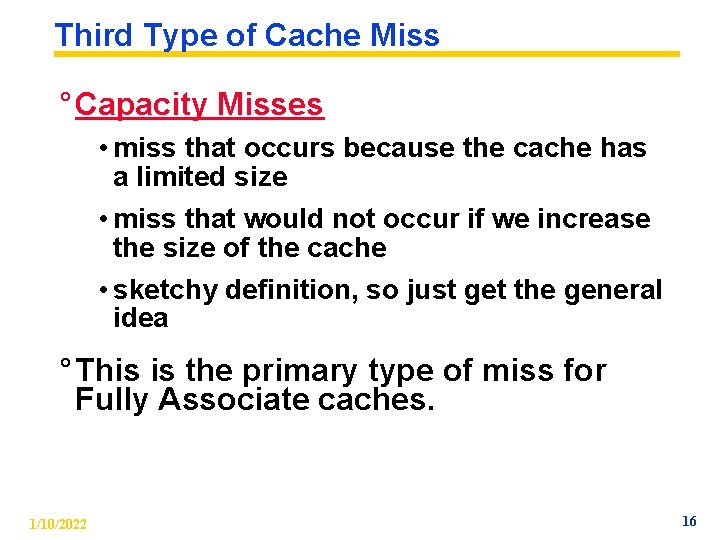 Third Type of Cache Miss

° Capacity Misses

• miss that occurs because the cache has a limited size

• miss that would not occur if we increase the size of the cache

• sketchy definition, so just get the general idea

° This is the primary type of miss for Fully Associate caches.

1/10/2022

16